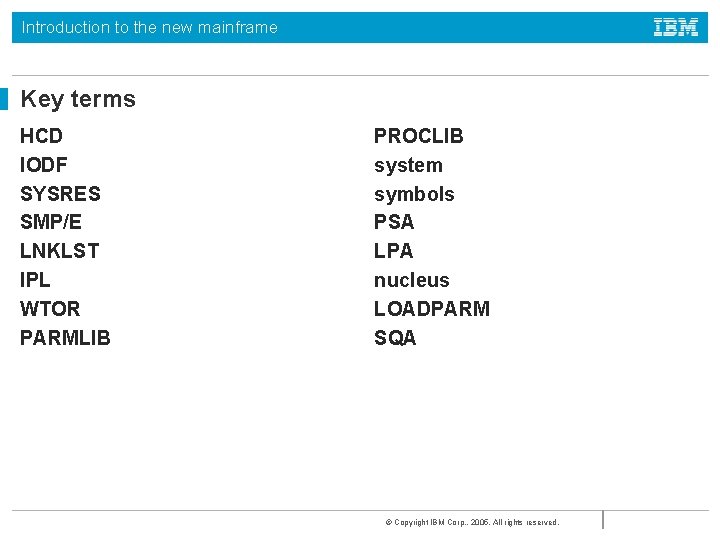 Introduction to the new mainframe

IBM

Key terms

HCD
IODF
SYSRES
SMP/E
LNKLST
IPL
WTOR
PARMLIB

PROCLIB
system
symbols
PSA
LPA
nucleus
LOADPARM
SQA

© Copyright IBM Corp., 2005. All rights reserved.